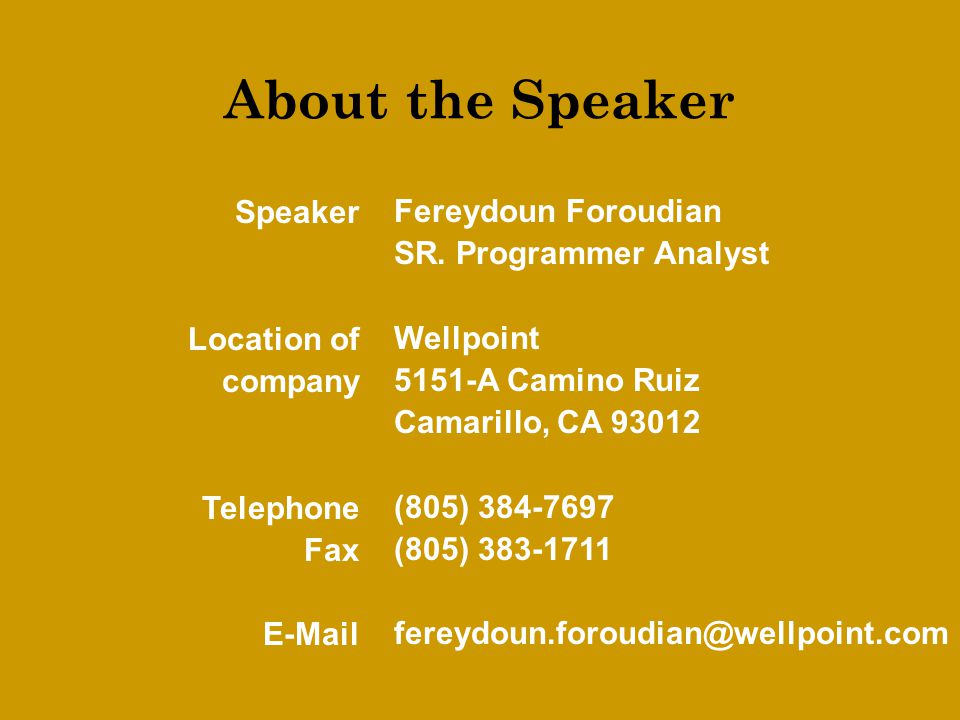 About the Speaker

Speaker
Fereydoun Foroudian
SR. Programmer Analyst

Location of company
Wellpoint
5151-A Camino Ruiz
Camarillo, CA 93012

Telephone (805) 384-7697
Fax (805) 383-1711

E-Mail fereydoun.foroudian@wellpoint.com